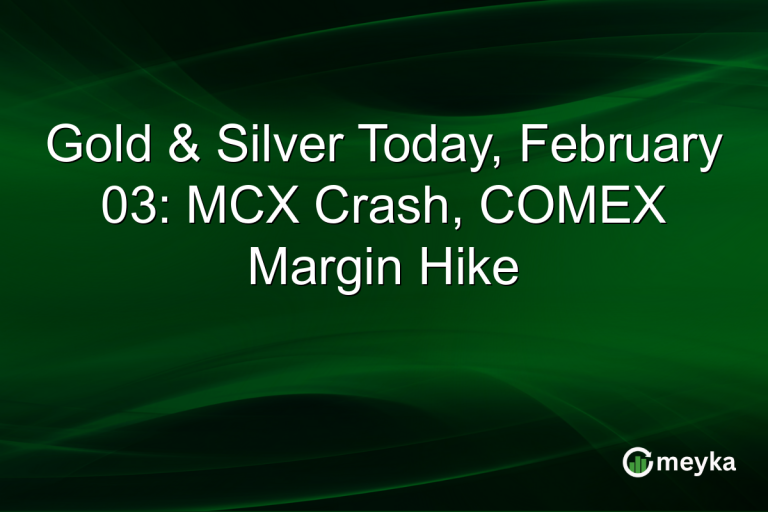 Gold & Silver Today, February 03: MCX Crash, COMEX Margin Hike

meyka